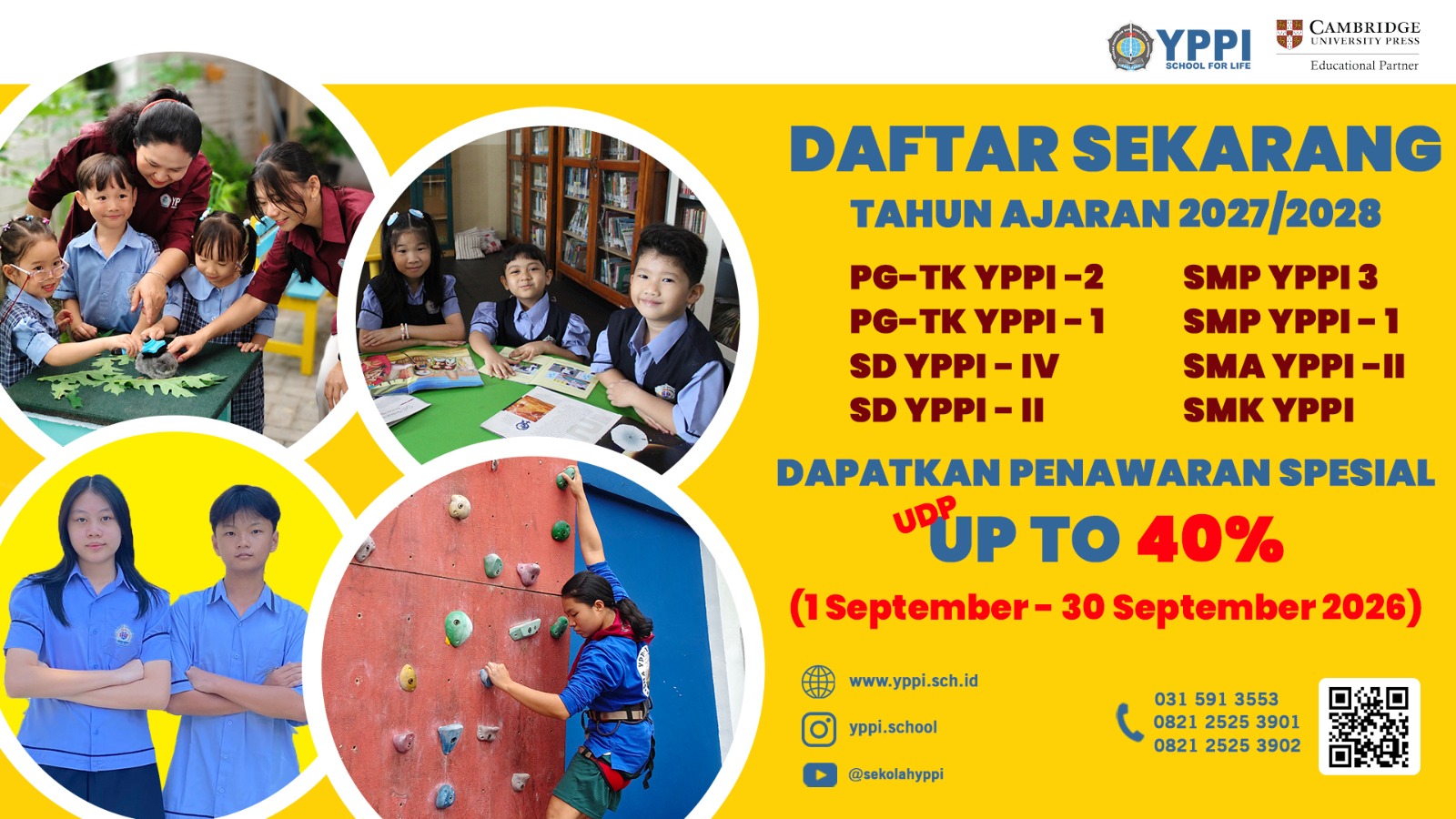 YPPI
SCHOOL FOR LIFE

CAMBRIDGE
UNIVERSITY PRESS
Educational Partner

DAFTAR SEKARANG
TAHUN AJARAN 2027/2028

PG-TK YPPI -2
PG-TK YPPI - 1
SD YPPI - IV
SD YPPI - II

SMP YPPI 3
SMP YPPI - 1
SMA YPPI -II
SMK YPPI

DAPATKAN PENAWARAN SPESIAL
UDP UP TO 40%
(1 September - 30 September 2026)

www.yppi.sch.id
yppi.school
@sekolahyppi

031 591 3553
0821 2525 3901
0821 2525 3902